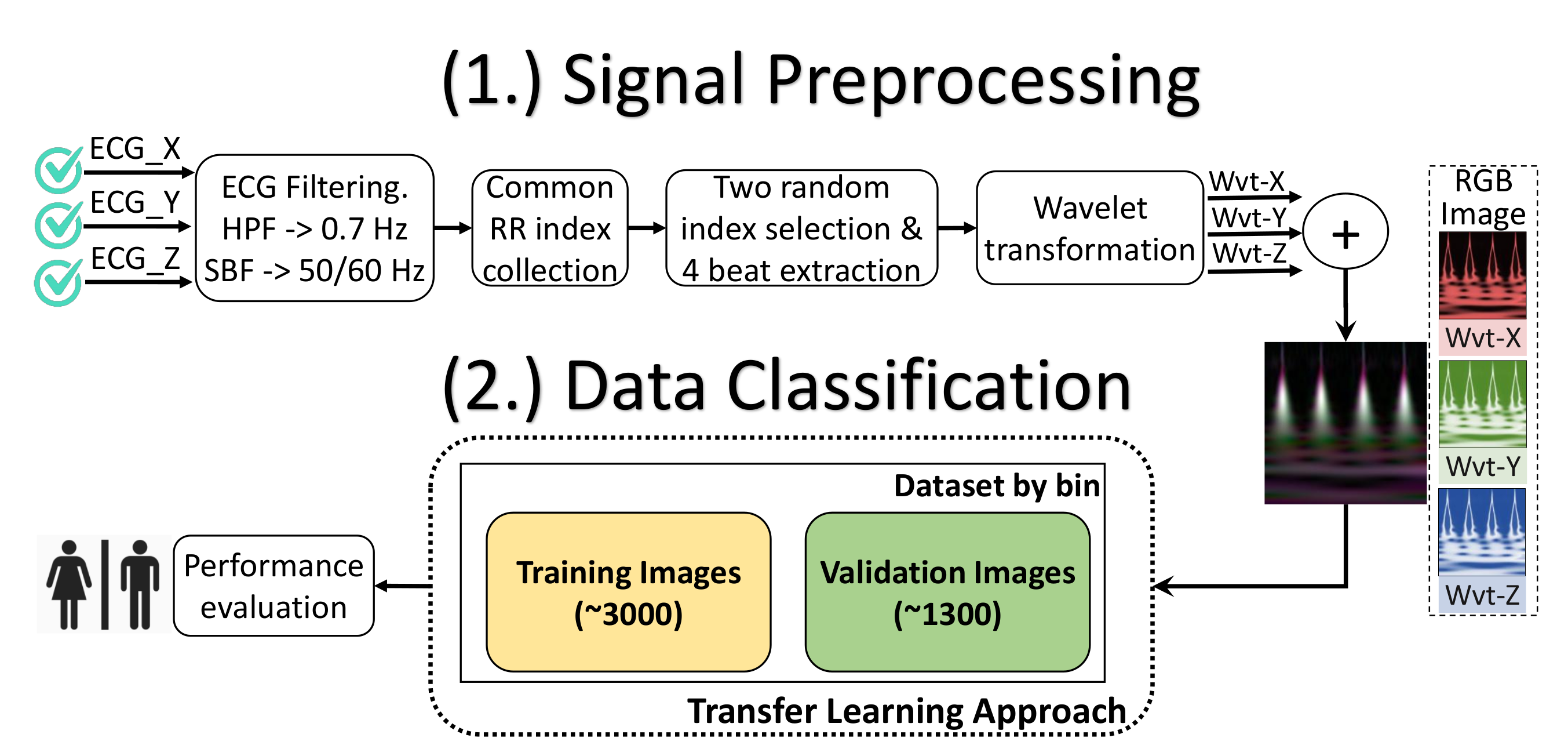 (1.) Signal Preprocessing

ECG_X
ECG_Y
ECG_Z

ECG Filtering. HPF -> 0.7 Hz SBF -> 50/60 Hz

Common RR index collection

Two random index selection & 4 beat extraction

Wavelet transformation

Wvt-X
Wvt-Y
Wvt-Z

+

RGB Image

Wvt-X
Wvt-Y
Wvt-Z

(2.) Data Classification

Dataset by bin

Training Images (~3000)

Validation Images (~1300)

Transfer Learning Approach

Performance evaluation